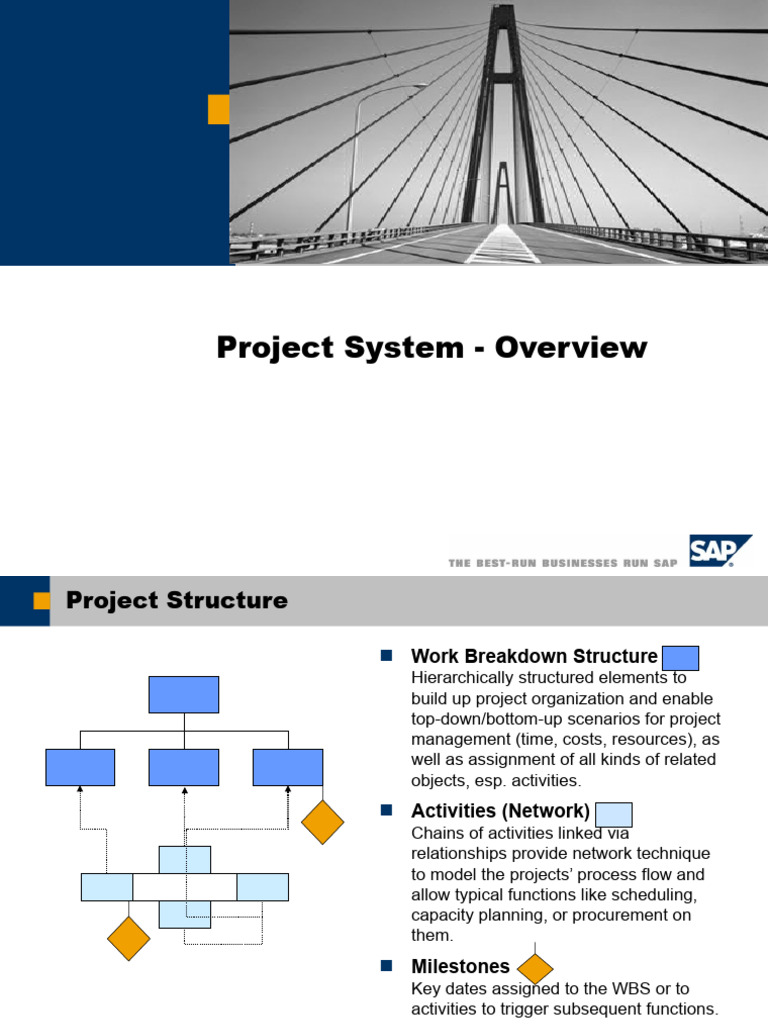 Project System - Overview

THE BEST-RUN BUSINESSES RUN SAP

SAP

Project Structure

Work Breakdown Structure
Hierarchically structured elements to build up project organization and enable top-down/bottom-up scenarios for project management (time, costs, resources), as well as assignment of all kinds of related objects, esp. activities.

Activities (Network)
Chains of activities linked via relationships provide network technique to model the projects' process flow and allow typical functions like scheduling, capacity planning, or procurement on them.

Milestones
Key dates assigned to the WBS or to activities to trigger subsequent functions.